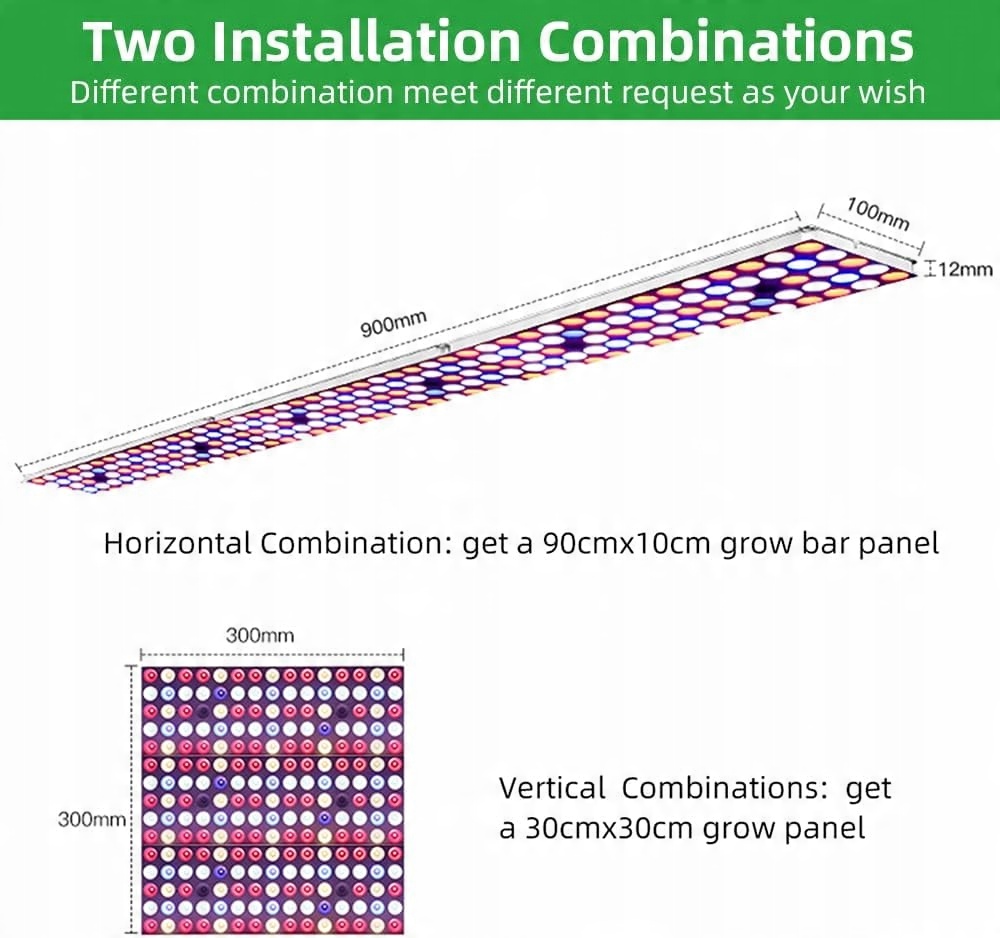 Two Installation Combinations
Different combination meet different request as your wish

100mm
12mm
900mm

Horizontal Combination: get a 90cmx10cm grow bar panel

300mm
300mm

Vertical Combinations: get a 30cmx30cm grow panel